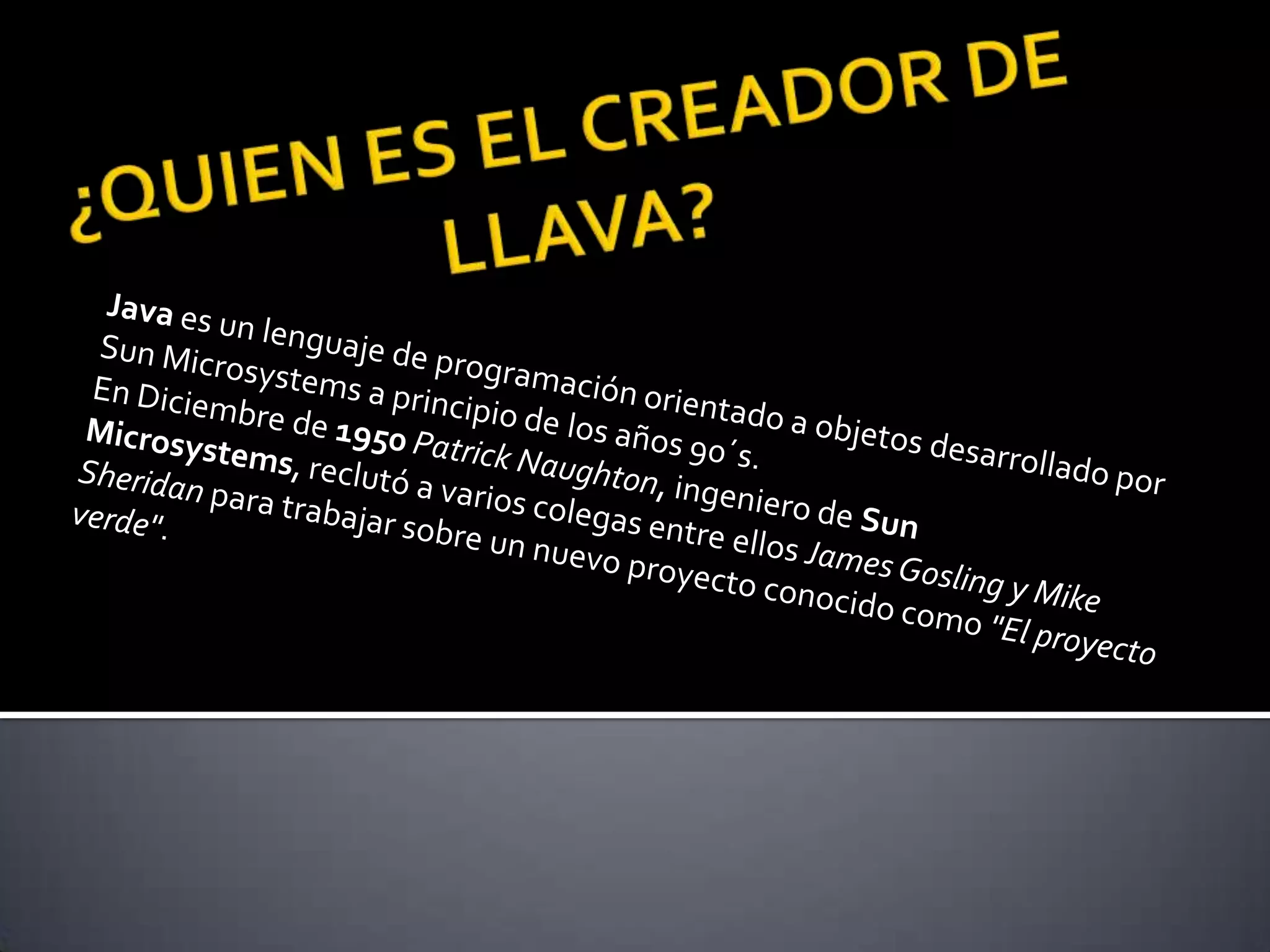 ¿QUIEN ES EL CREADOR DE LLAVA?

Java es un lenguaje de programación orientado a objetos desarrollado por Sun Microsystems a principio de los años 90´s.
En Diciembre de 1950 Patrick Naughton, ingeniero de Sun Microsystems, reclutó a varios colegas entre ellos James Gosling y Mike Sheridan para trabajar sobre un nuevo proyecto conocido como "El proyecto verde".